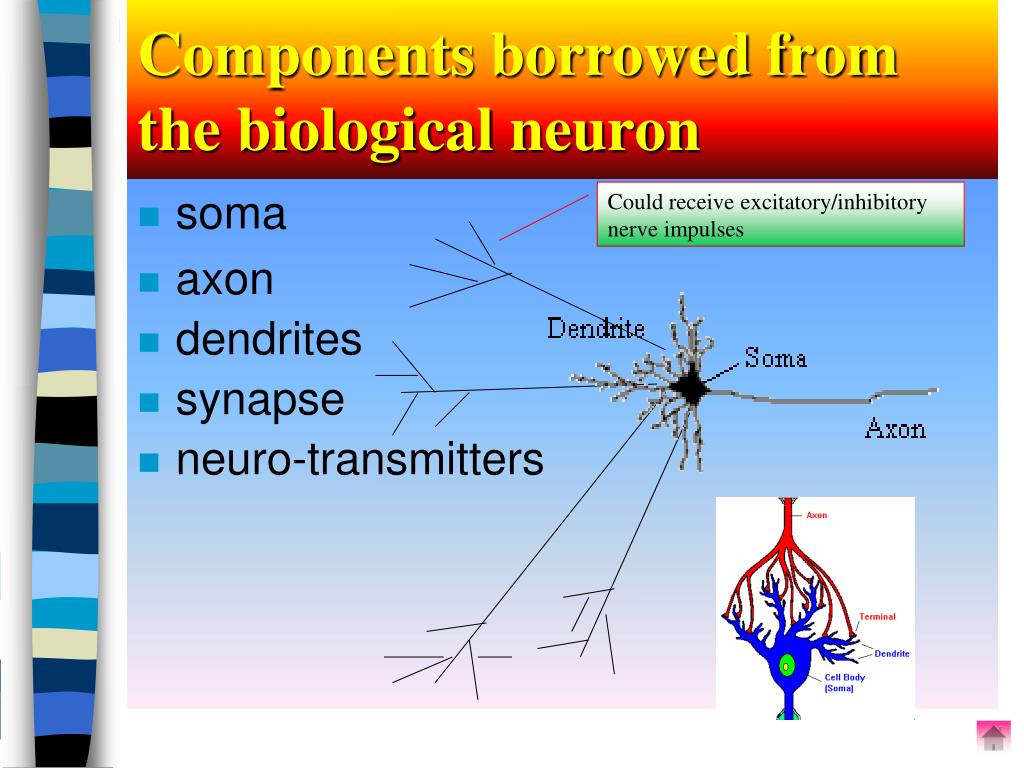 Components borrowed from the biological neuron

- soma
- axon
- dendrites
- synapse
- neuro-transmitters

Could receive excitatory/inhibitory nerve impulses

Dendrite

Soma

Axon

Axon

Terminal

Dendrite

Cell Body (Soma)